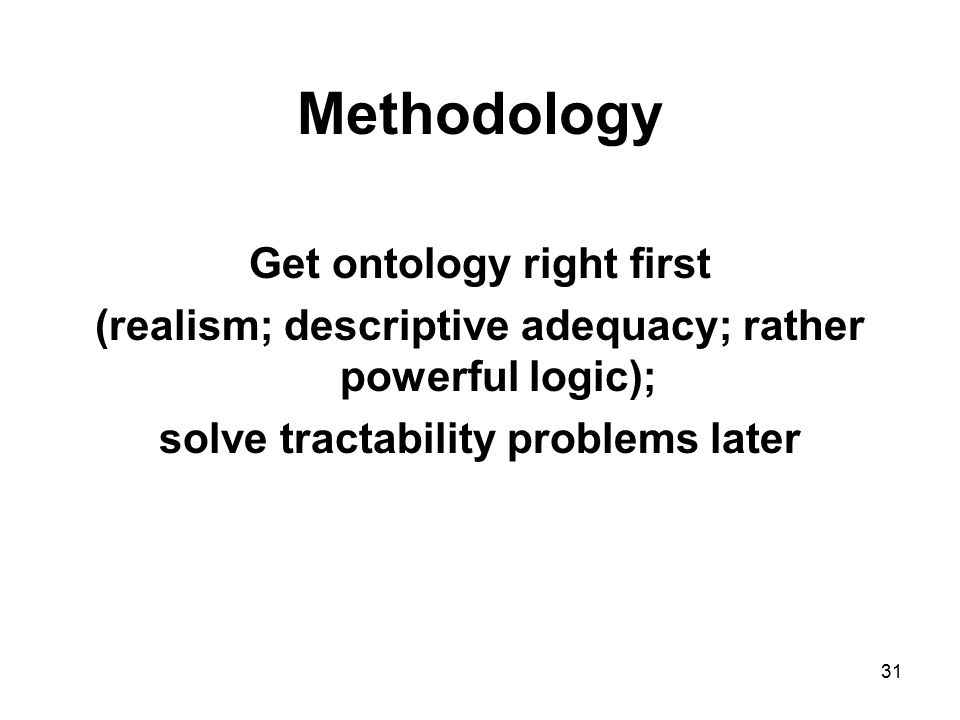 Methodology

Get ontology right first
(realism; descriptive adequacy; rather powerful logic);
solve tractability problems later

31